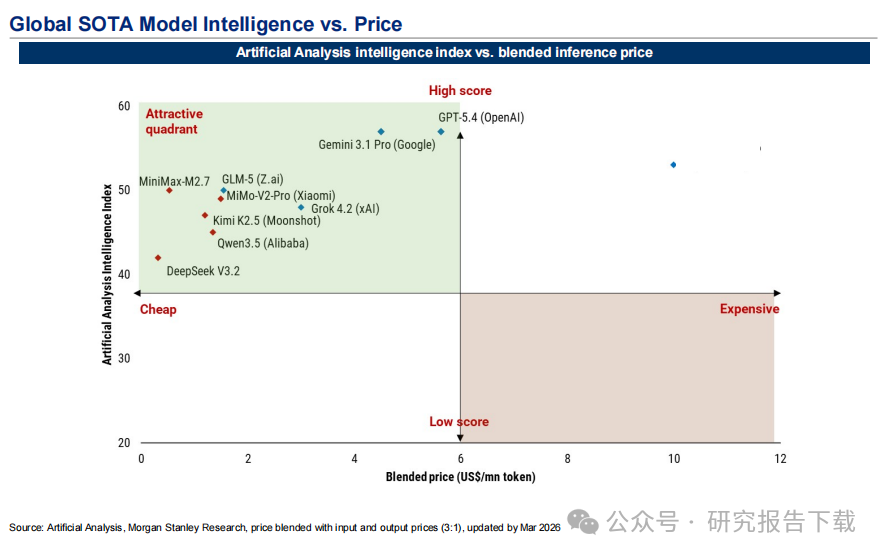 Global SOTA Model Intelligence vs. Price

Artificial Analysis intelligence index vs. blended inference price

High score

Attractive quadrant

GPT-5.4 (OpenAI)

Gemini 3.1 Pro (Google)

MiniMax-M2.7

GLM-5 (Z.ai)

MiMo-V2-Pro (Xiaomi)

Grok 4.2 (xAI)

Kimi K2.5 (Moonshot)

Qwen3.5 (Alibaba)

DeepSeek V3.2

Cheap

Expensive

Low score

Artificial Analysis Intelligence Index

60
50
40
30
20

0 2 4 6 8 10 12

Blended price (US$/mn token)

Source: Artificial Analysis, Morgan Stanley Research, price blended with input and output prices (3:1), updated by Mar 2026

公众号 · 研究报告下载